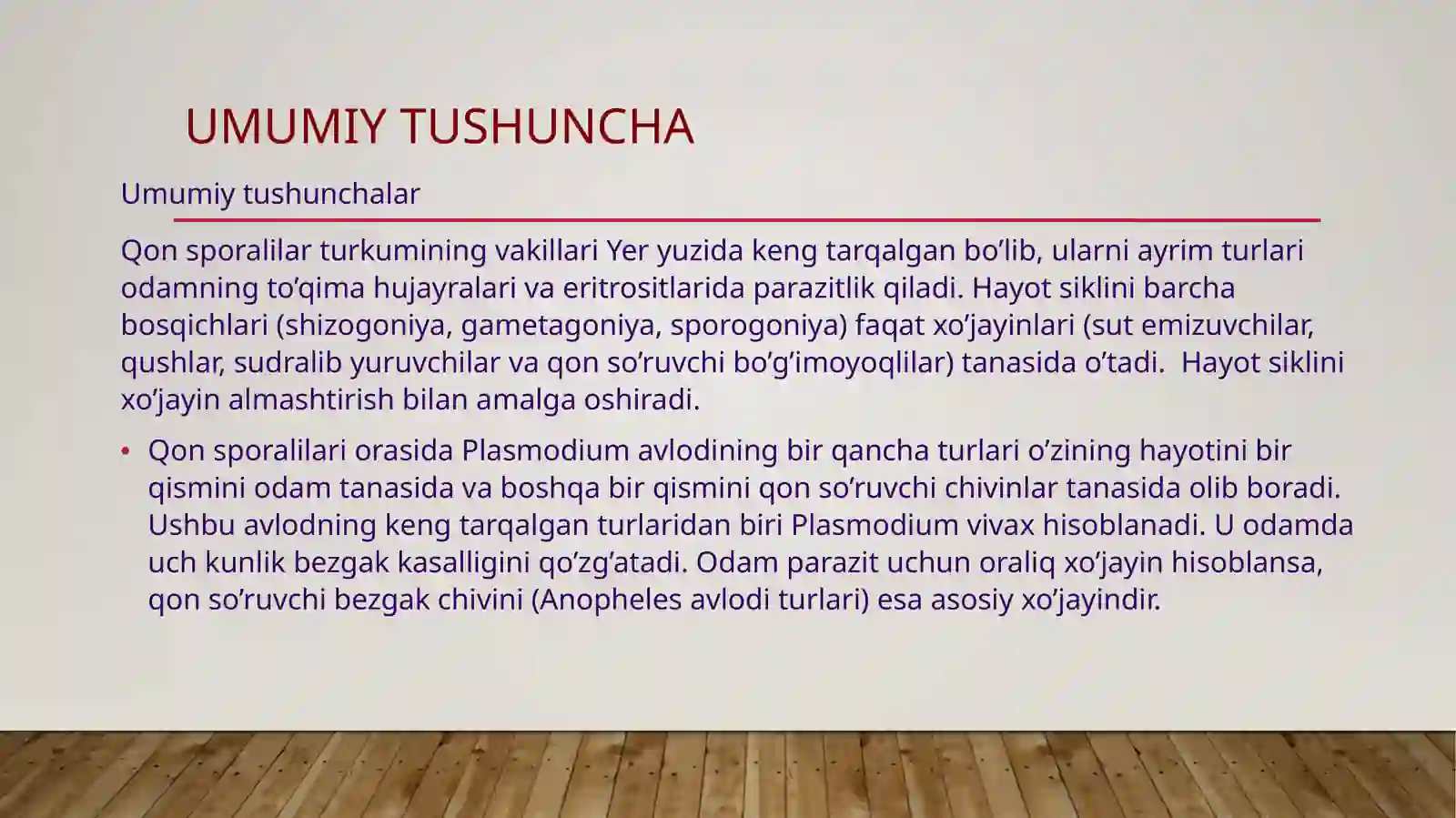 UMUMIY TUSHUNCHA

Umumiy tushunchalar

Qon sporalilar turkumining vakillari Yer yuzida keng tarqalgan bo’lib, ularni ayrim turlari odamning to’qima hujayralari va eritrositlarida parazitlik qiladi. Hayot siklini barcha bosqichlari (shizogoniya, gametagoniya, sporogoniya) faqat xo’jayinlari (sut emizuvchilar, qushlar, sudralib yuruvchilar va qon so’ruvchi bo’g’imoyoqlilar) tanasida o’tadi. Hayot siklini xo’jayin almashtirish bilan amalga oshiradi.

• Qon sporalilari orasida Plasmodium avlodining bir qancha turlari o’zining hayotini bir qismini odam tanasida va boshqa bir qismini qon so’ruvchi chivinlar tanasida olib boradi. Ushbu avlodning keng tarqalgan turlaridan biri Plasmodium vivax hisoblanadi. U odamda uch kunlik bezgak kasalligini qo’zg’atadi. Odam parazit uchun oraliq xo’jayin hisoblansa, qon so’ruvchi bezgak chivini (Anopheles avlodi turlari) esa asosiy xo’jayindir.